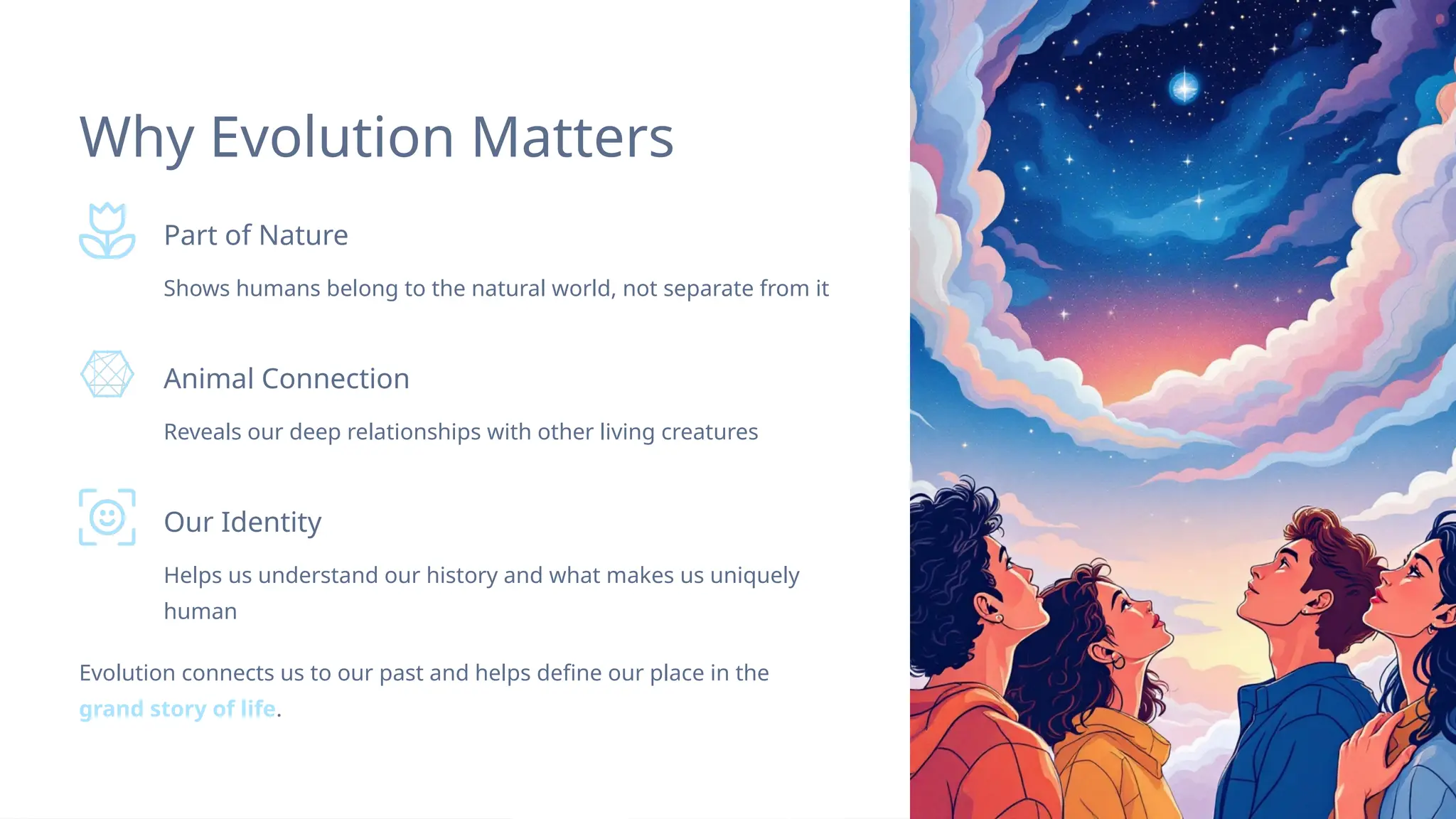 Why Evolution Matters

Part of Nature

Shows humans belong to the natural world, not separate from it

Animal Connection

Reveals our deep relationships with other living creatures

Our Identity

Helps us understand our history and what makes us uniquely human

Evolution connects us to our past and helps define our place in the grand story of life.